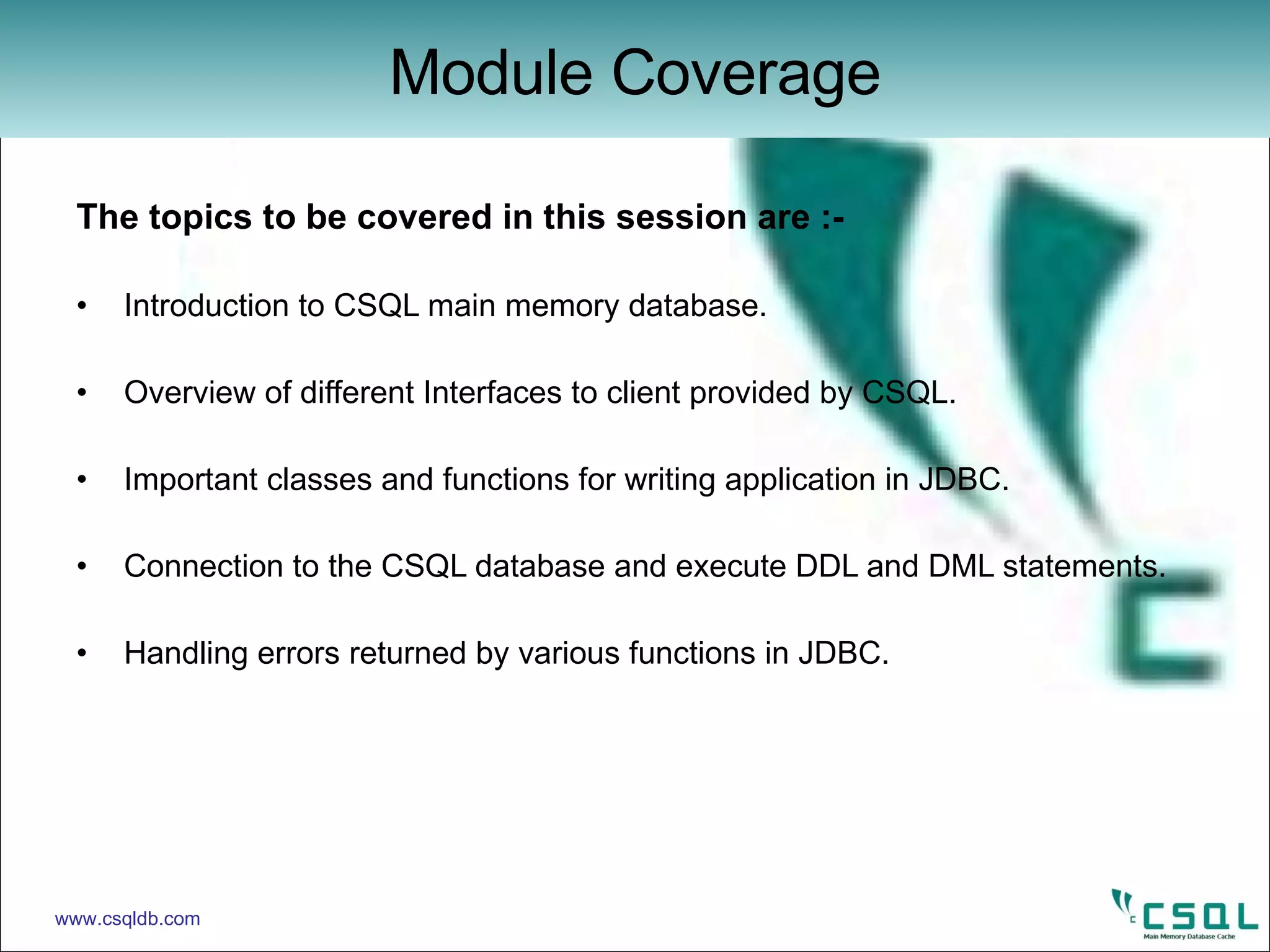 Module Coverage

The topics to be covered in this session are :-

• Introduction to CSQL main memory database.

• Overview of different Interfaces to client provided by CSQL.

• Important classes and functions for writing application in JDBC.

• Connection to the CSQL database and execute DDL and DML statements.

• Handling errors returned by various functions in JDBC.

www.csqldb.com

CSQL
Main Memory Database Cache